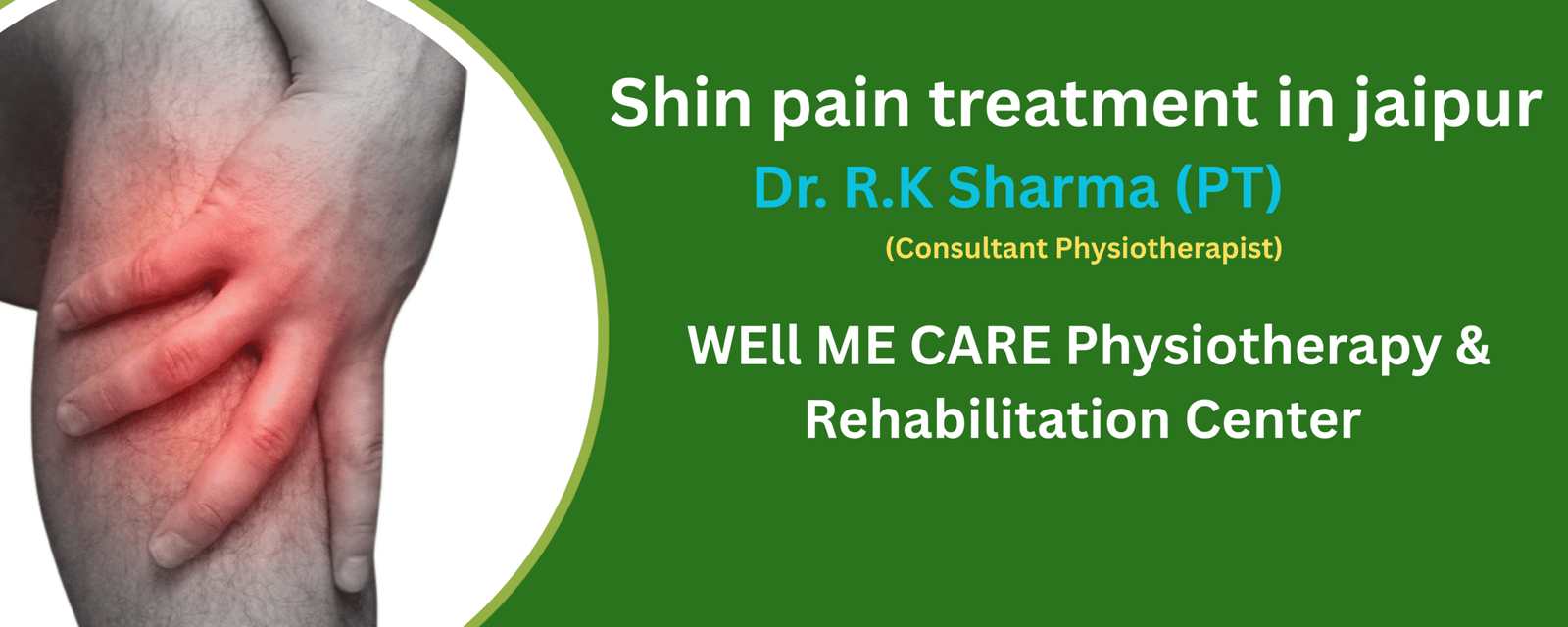 Shin pain treatment in jaipur
Dr. R.K Sharma (PT)
(Consultant Physiotherapist)

WEll ME CARE Physiotherapy & Rehabilitation Center